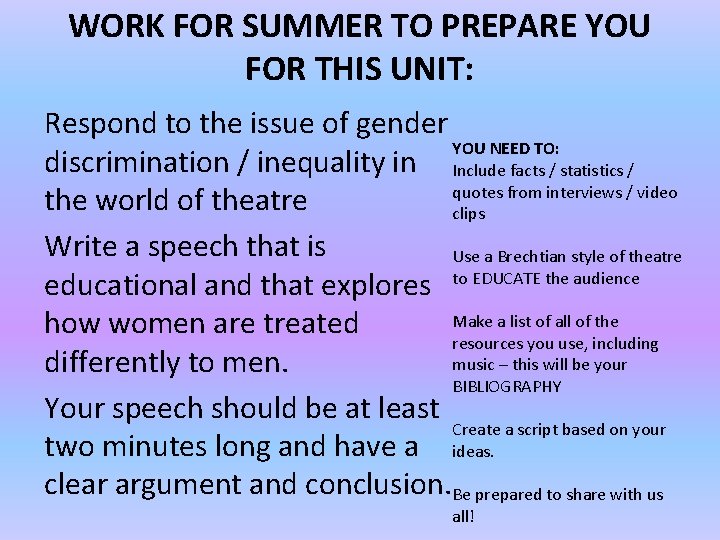 WORK FOR SUMMER TO PREPARE YOU FOR THIS UNIT:

Respond to the issue of gender discrimination / inequality in the world of theatre

Write a speech that is educational and that explores how women are treated differently to men.

Your speech should be at least two minutes long and have a clear argument and conclusion.

YOU NEED TO:
Include facts / statistics / quotes from interviews / video clips

Use a Brechtian style of theatre to EDUCATE the audience

Make a list of all of the resources you use, including music – this will be your BIBLIOGRAPHY

Create a script based on your ideas.

Be prepared to share with us all!